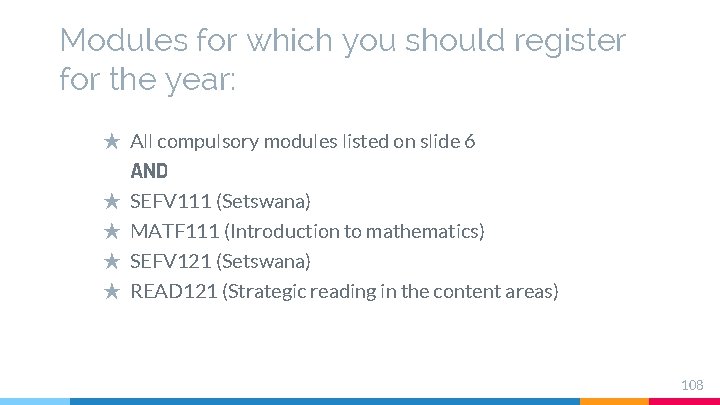 Modules for which you should register for the year:

★ All compulsory modules listed on slide 6
AND
★ SEFV111 (Setswana)
★ MATF111 (Introduction to mathematics)
★ SEFV121 (Setswana)
★ READ121 (Strategic reading in the content areas)

108